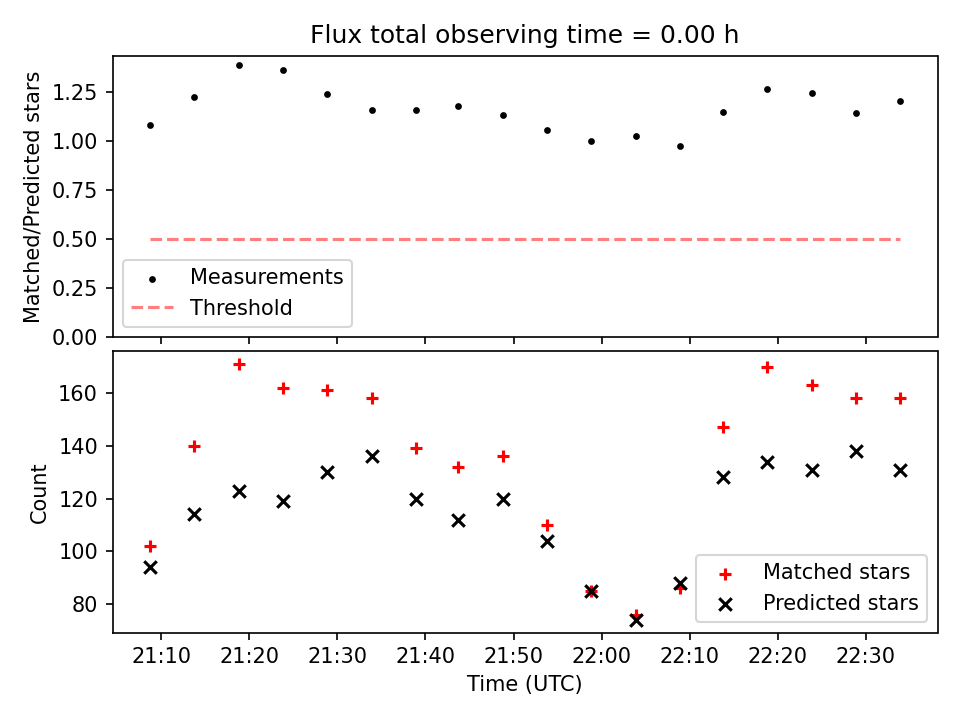 Flux total observing time = 0.00 h

Matched/Predicted stars

1.25
1.00
0.75
0.50
0.25
0.00

Measurements
Threshold

Count

160
140
120
100
80

Matched stars
Predicted stars

21:10 21:20 21:30 21:40 21:50 22:00 22:10 22:20 22:30

Time (UTC)